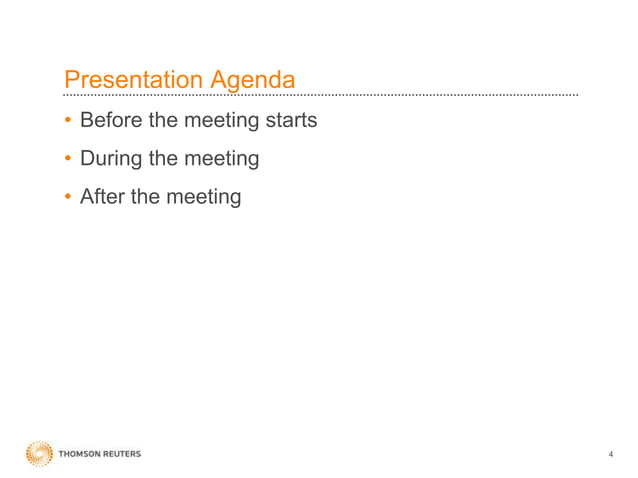 Presentation Agenda

• Before the meeting starts
• During the meeting
• After the meeting

THOMSON REUTERS

4